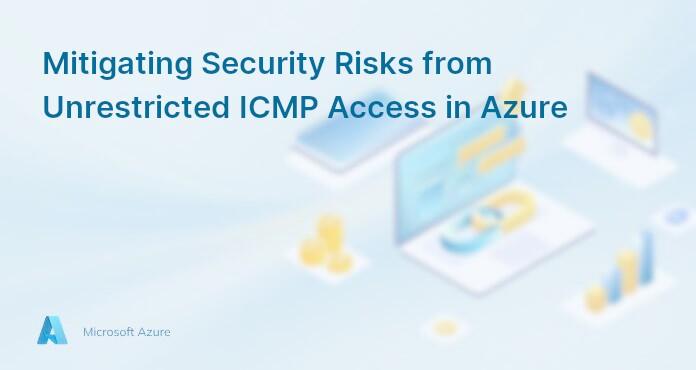 Mitigating Security Risks from Unrestricted ICMP Access in Azure

Microsoft Azure